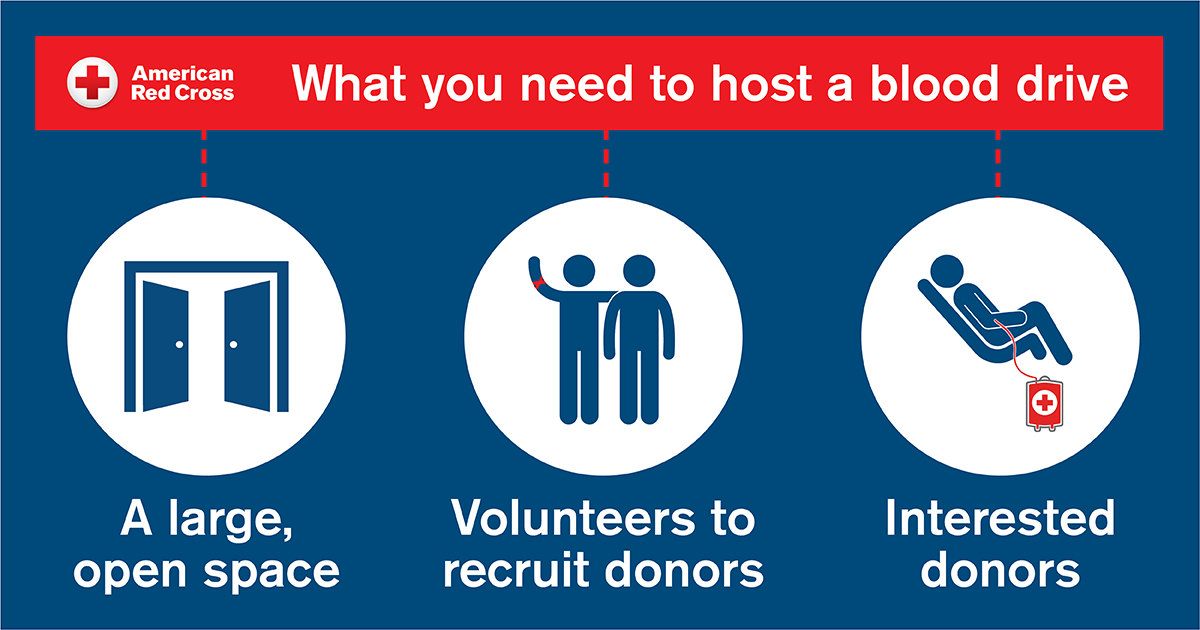 American Red Cross

What you need to host a blood drive

A large, open space

Volunteers to recruit donors

Interested donors